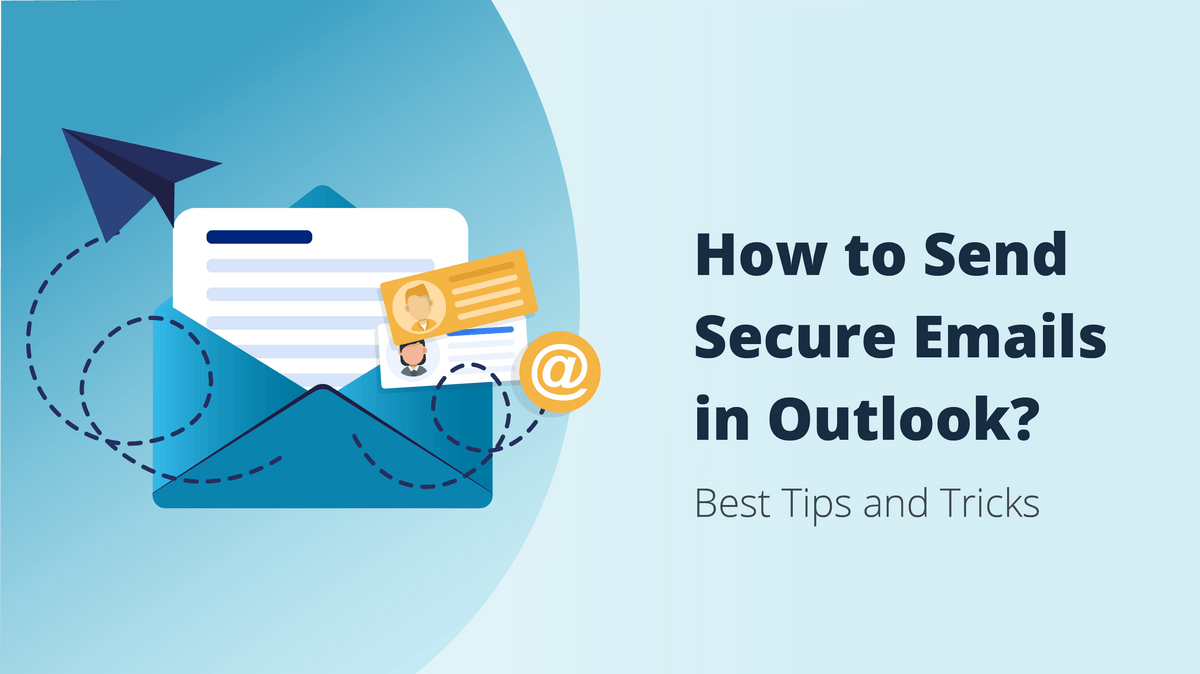 @

How to Send Secure Emails in Outlook?

Best Tips and Tricks